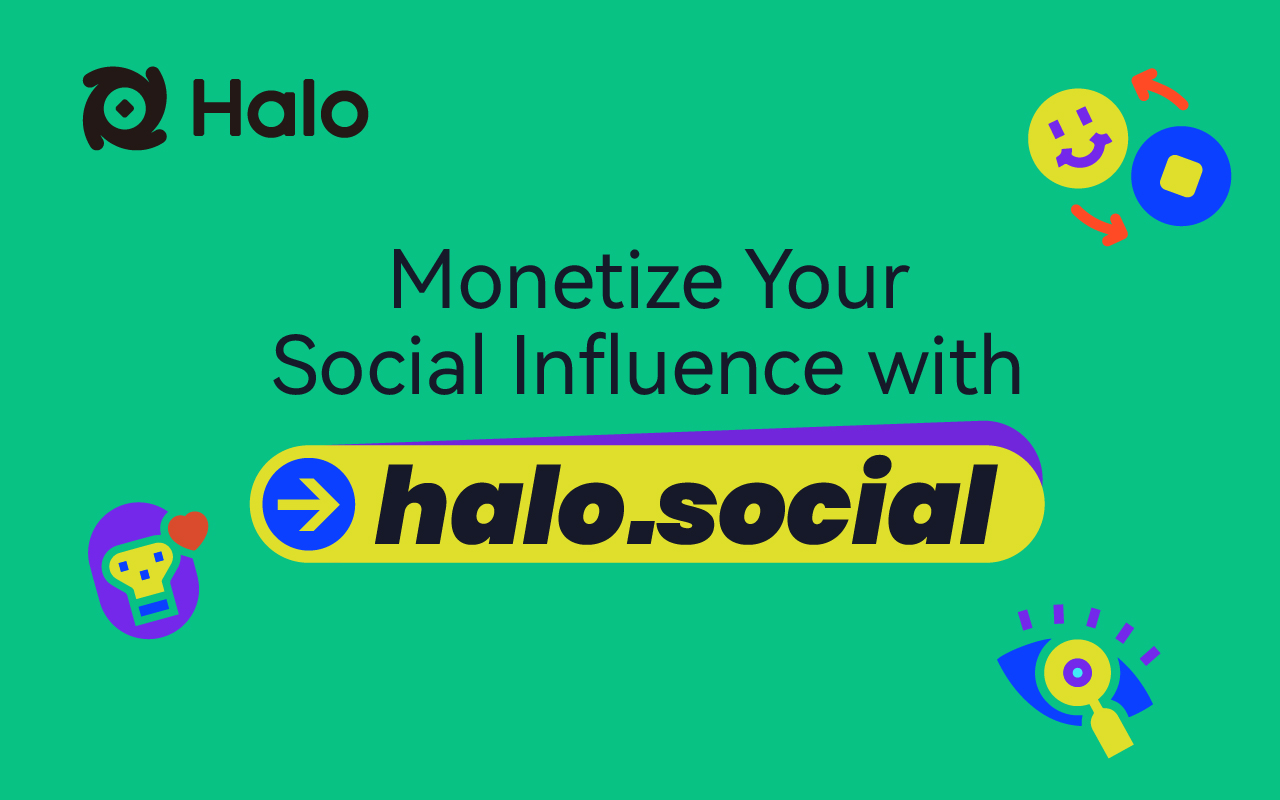 Halo

Monetize Your Social Influence with

halo.social